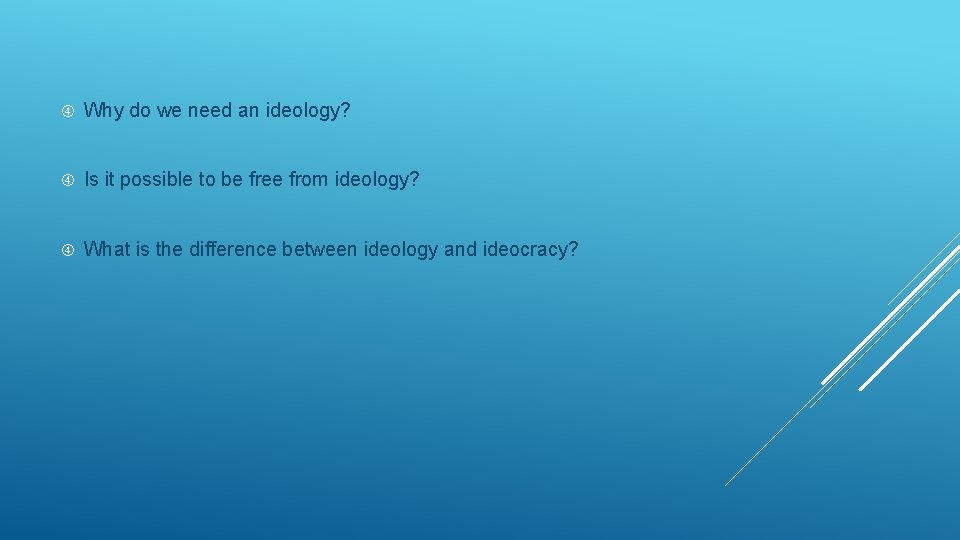 Why do we need an ideology?

Is it possible to be free from ideology?

What is the difference between ideology and ideocracy?